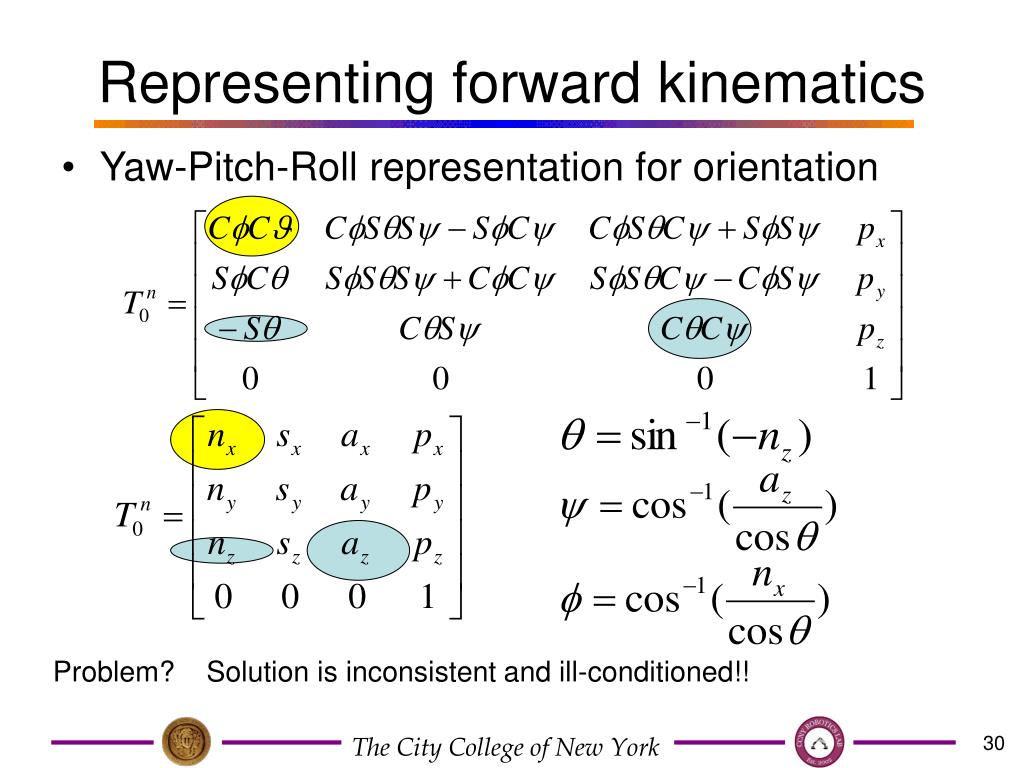 Representing forward kinematics

• Yaw-Pitch-Roll representation for orientation

$T_0^n = \begin{bmatrix} C\phi C\vartheta & C\phi S\theta S\psi - S\phi C\psi & C\phi S\theta C\psi + S\phi S\psi & p_x \\ S\phi C\theta & S\phi S\theta S\psi + C\phi C\psi & S\phi S\theta C\psi - C\phi S\psi & p_y \\ -S\theta & C\theta S\psi & C\theta C\psi & p_z \\ 0 & 0 & 0 & 1 \end{bmatrix}$

$T_0^n = \begin{bmatrix} n_x & s_x & a_x & p_x \\ n_y & s_y & a_y & p_y \\ n_z & s_z & a_z & p_z \\ 0 & 0 & 0 & 1 \end{bmatrix}$

$\theta = \sin^{-1}(-n_z)$

$\psi = \cos^{-1}(\frac{a_z}{\cos\theta})$

$\phi = \cos^{-1}(\frac{n_x}{\cos\theta})$

Problem? Solution is inconsistent and ill-conditioned!!

The City College of New York

30